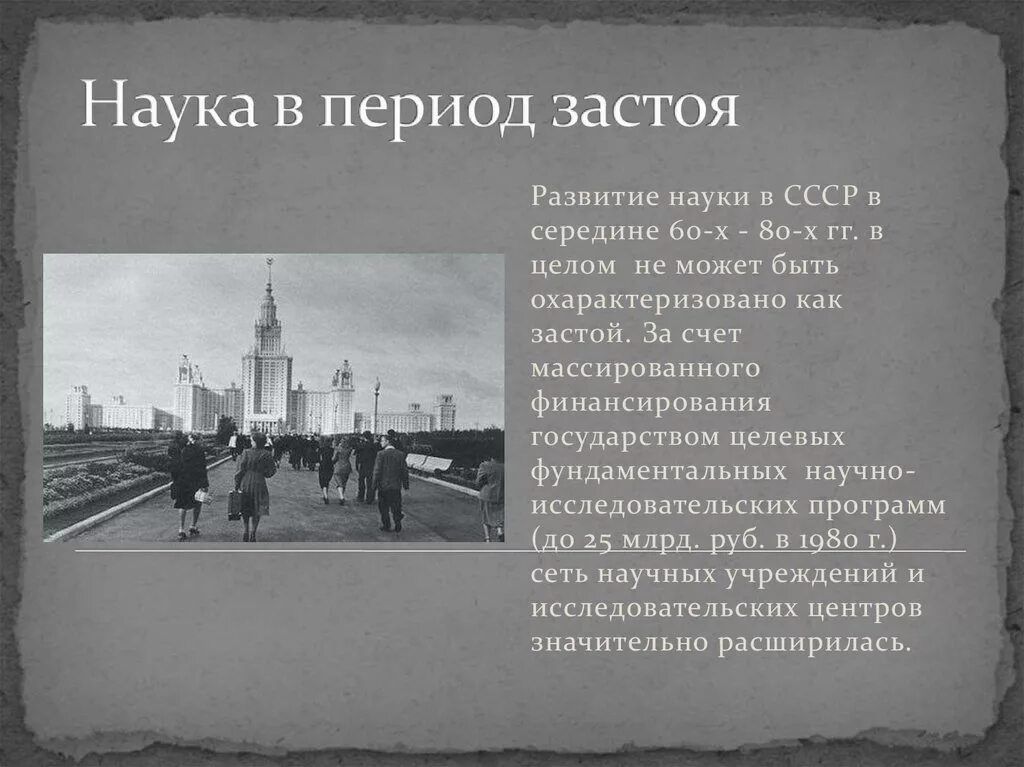 Наука в период застоя

Развитие науки в СССР в середине 60-х - 80-х гг. в целом не может быть охарактеризовано как застой. За счет массированного финансирования государством целевых фундаментальных научно-исследовательских программ (до 25 млрд. руб. в 1980 г.) сеть научных учреждений и исследовательских центров значительно расширилась.